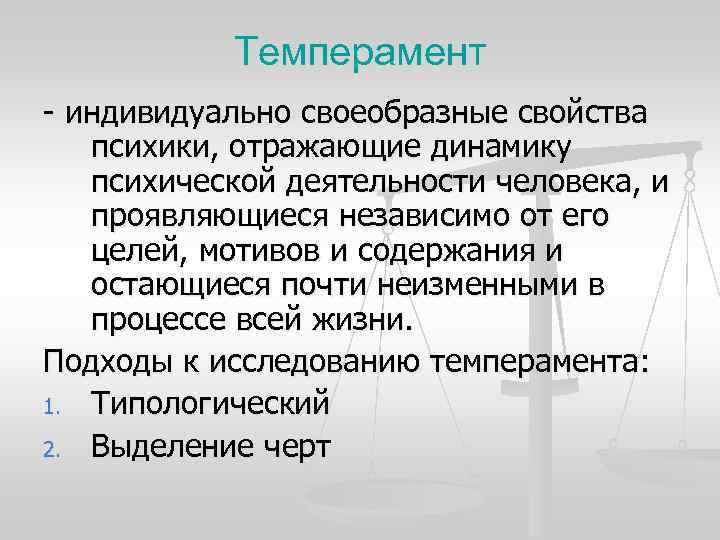 Темперамент

- индивидуально своеобразные свойства психики, отражающие динамику психической деятельности человека, и проявляющиеся независимо от его целей, мотивов и содержания и остающиеся почти неизменными в процессе всей жизни.

Подходы к исследованию темперамента:

1. Типологический
2. Выделение черт